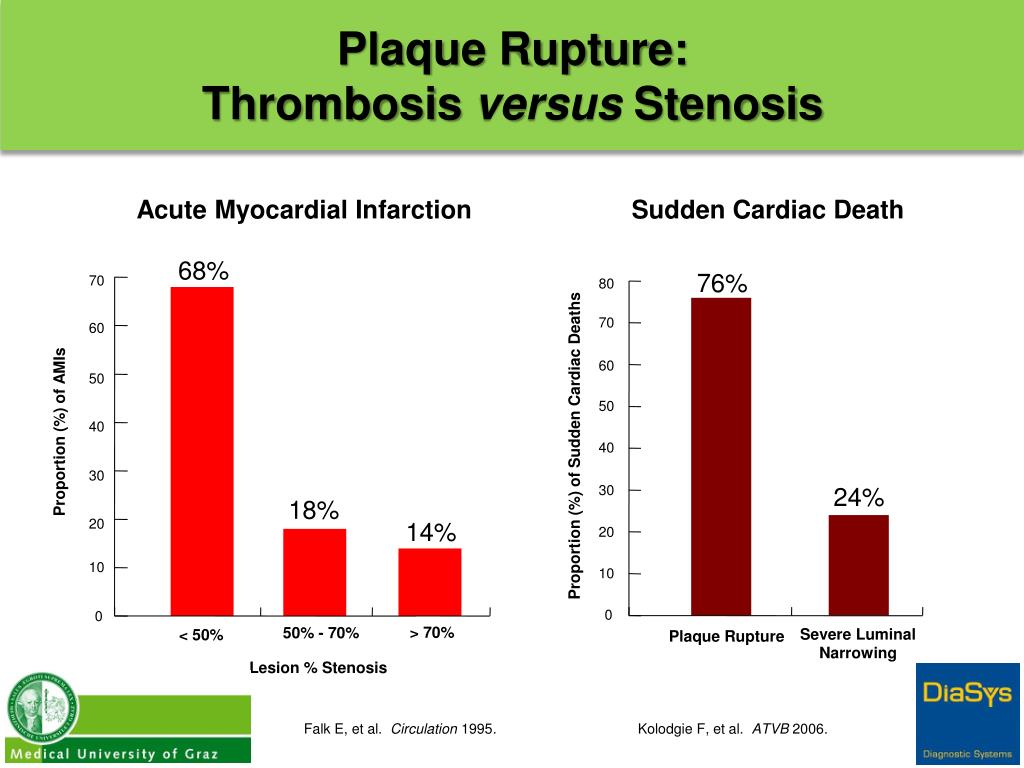 Plaque Rupture:
Thrombosis versus Stenosis

Acute Myocardial Infarction

Proportion (%) of AMIs

70
60
50
40
30
20
10
0

68%
18%
14%

< 50%
50% - 70%
> 70%

Lesion % Stenosis

Sudden Cardiac Death

Proportion (%) of Sudden Cardiac Deaths

80
70
60
50
40
30
20
10
0

76%
24%

Plaque Rupture
Severe Luminal Narrowing

Medical University of Graz

Falk E, et al. Circulation 1995.

Kolodgie F, et al. ATVB 2006.

DiaSys
Diagnostic Systems